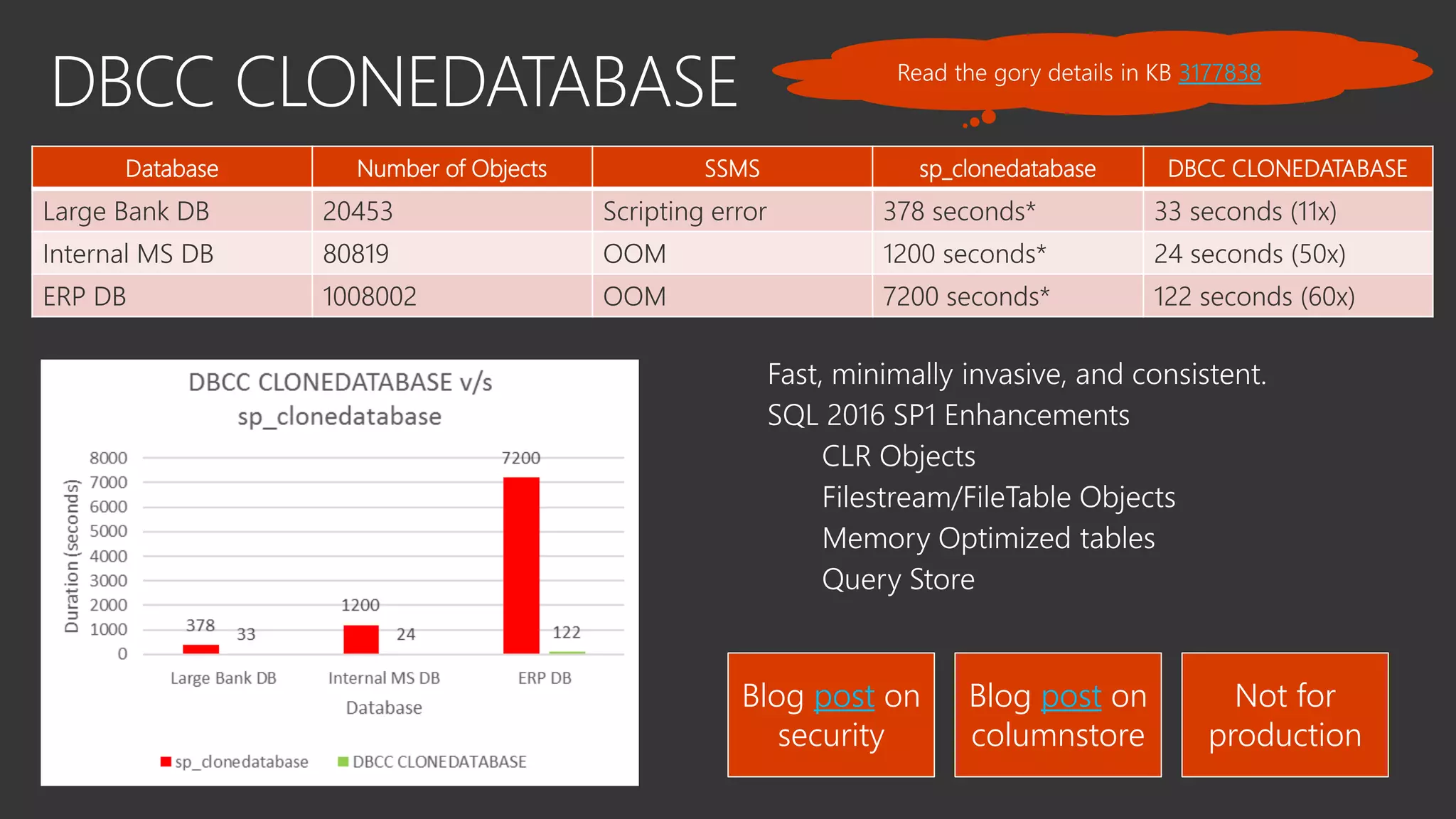 DBCC CLONEDATABASE

Read the gory details in KB 3177838

| Database | Number of Objects | SSMS | sp_clonedatabase | DBCC CLONEDATABASE |
|---|---|---|---|---|
| Large Bank DB | 20453 | Scripting error | 378 seconds* | 33 seconds (11x) |
| Internal MS DB | 80819 | OOM | 1200 seconds* | 24 seconds (50x) |
| ERP DB | 1008002 | OOM | 7200 seconds* | 122 seconds (60x) |

DBCC CLONEDATABASE v/s sp_clonedatabase

Duration (seconds)

8000
7000
6000
5000
4000
3000
2000
1000
0

378
33
1200
24
7200
122

Large Bank DB
Internal MS DB
ERP DB

Database

sp_clonedatabase
DBCC CLONEDATABASE

Fast, minimally invasive, and consistent.
SQL 2016 SP1 Enhancements
CLR Objects
Filestream/FileTable Objects
Memory Optimized tables
Query Store

Blog post on security

Blog post on columnstore

Not for production